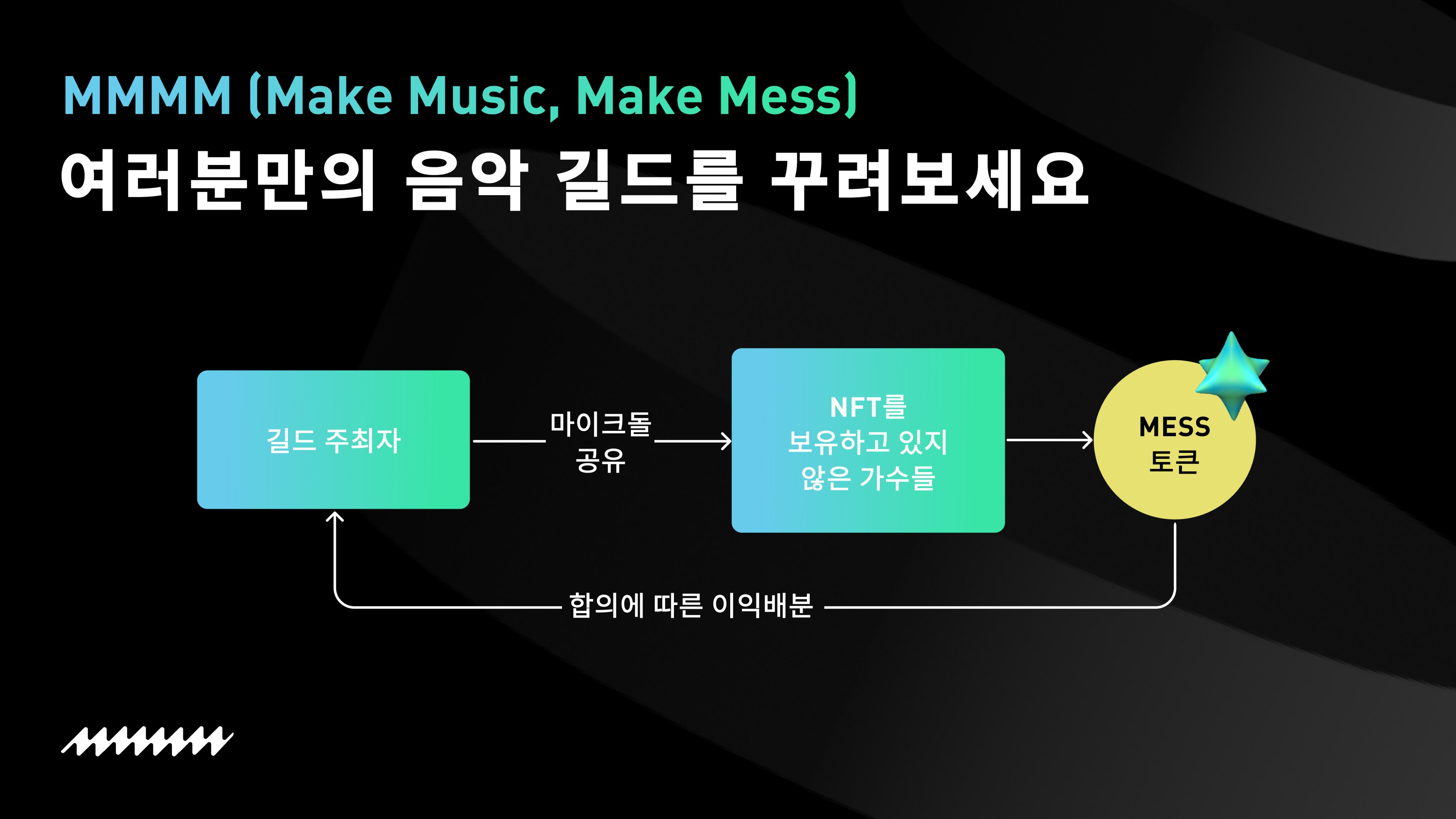 MMMM (Make Music, Make Mess)

여러분만의 음악 길드를 꾸려보세요

길드 주최자

마이크돌 공유

NFT를 보유하고 있지 않은 가수들

MESS 토큰

합의에 따른 이익배분